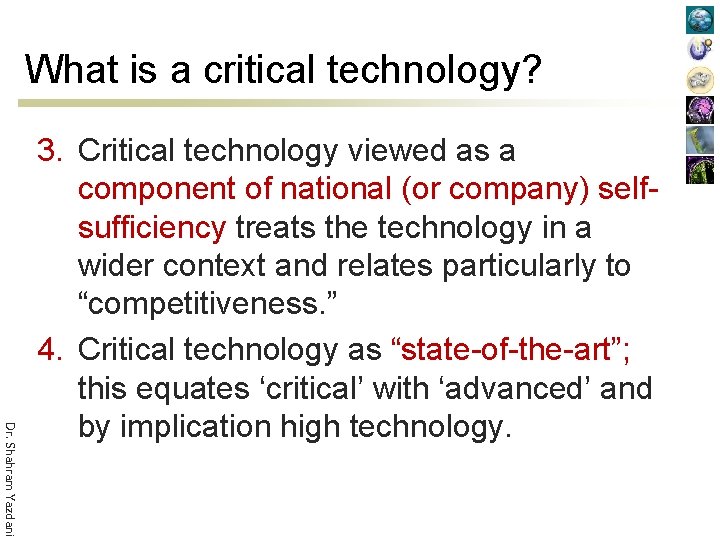 What is a critical technology?

3. Critical technology viewed as a component of national (or company) self-sufficiency treats the technology in a wider context and relates particularly to “competitiveness.”

4. Critical technology as “state-of-the-art”; this equates ‘critical’ with ‘advanced’ and by implication high technology.

Dr. Shahram Yazdani